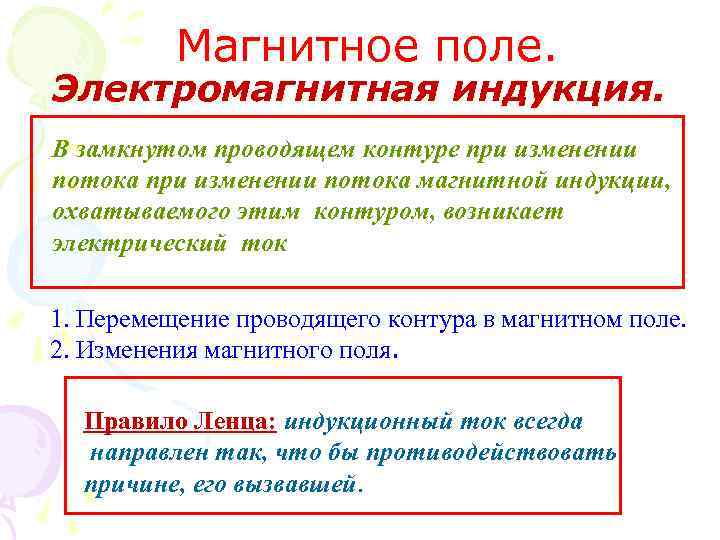 Магнитное поле.
Электромагнитная индукция.

В замкнутом проводящем контуре при изменении потока при изменении потока магнитной индукции, охватываемого этим контуром, возникает электрический ток

1. Перемещение проводящего контура в магнитном поле.
2. Изменения магнитного поля.

Правило Ленца: индукционный ток всегда направлен так, что бы противодействовать причине, его вызвавшей.